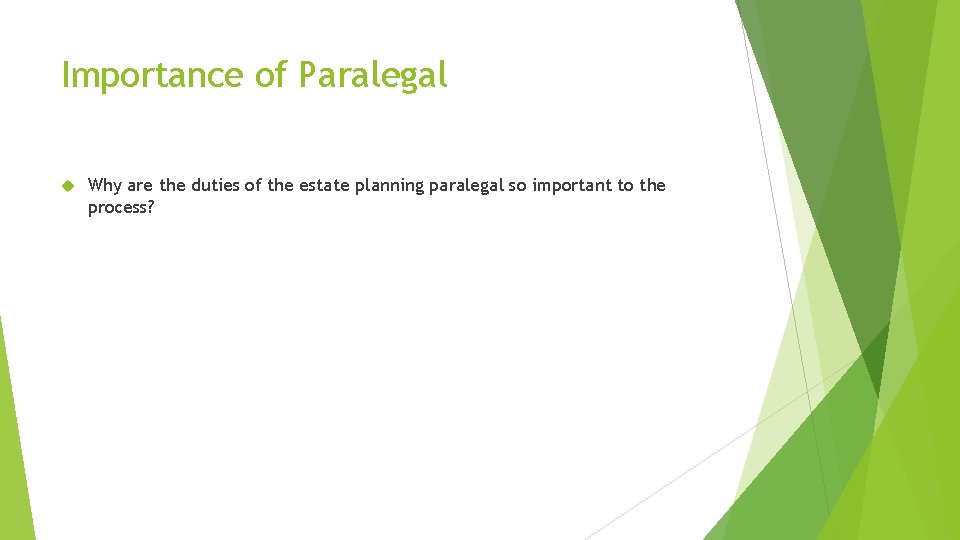 Importance of Paralegal

Why are the duties of the estate planning paralegal so important to the process?